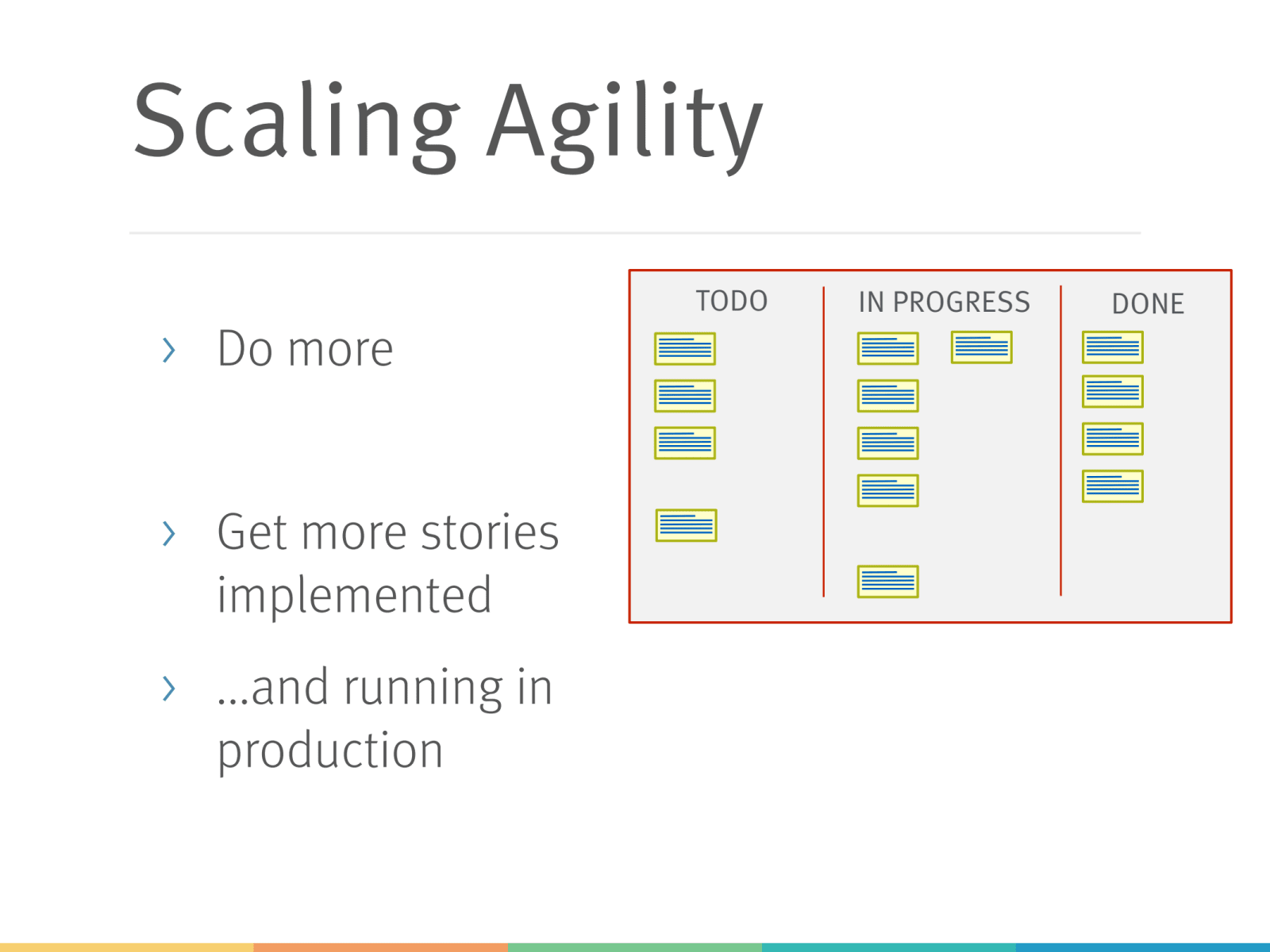 Scaling Agility

› Do more

› Get more stories implemented

› ...and running in production

TODO

IN PROGRESS

DONE